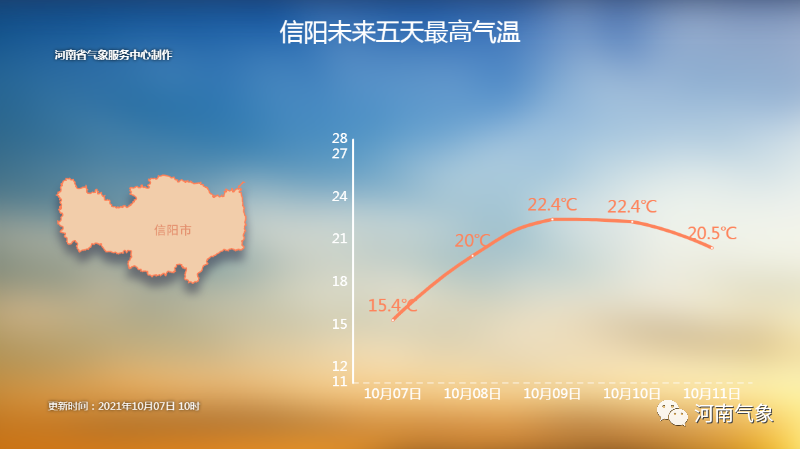 信阳未来五天最高气温

河南省气象服务中心制作

信阳市

28
27
24
21
18
15
12
11

15.4℃
20℃
22.4℃
22.4℃
20.5℃

10月07日 10月08日 10月09日 10月10日 10月11日

更新时间：2021年10月07日 10时

河南气象